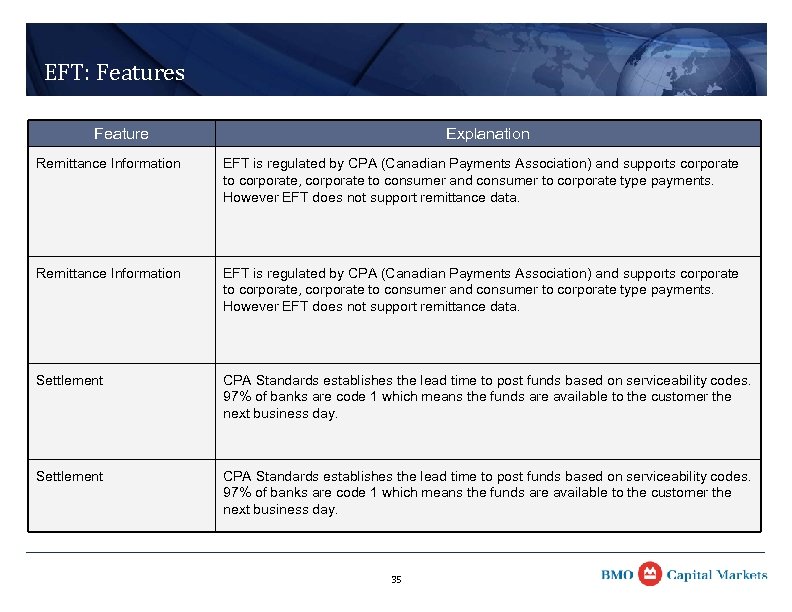 EFT: Features

| Feature | Explanation |
|---|---|
| Remittance Information | EFT is regulated by CPA (Canadian Payments Association) and supports corporate to corporate, corporate to consumer and consumer to corporate type payments. However EFT does not support remittance data. |
| Remittance Information | EFT is regulated by CPA (Canadian Payments Association) and supports corporate to corporate, corporate to consumer and consumer to corporate type payments. However EFT does not support remittance data. |
| Settlement | CPA Standards establishes the lead time to post funds based on serviceability codes. 97% of banks are code 1 which means the funds are available to the customer the next business day. |
| Settlement | CPA Standards establishes the lead time to post funds based on serviceability codes. 97% of banks are code 1 which means the funds are available to the customer the next business day. |

35

BMO Capital Markets